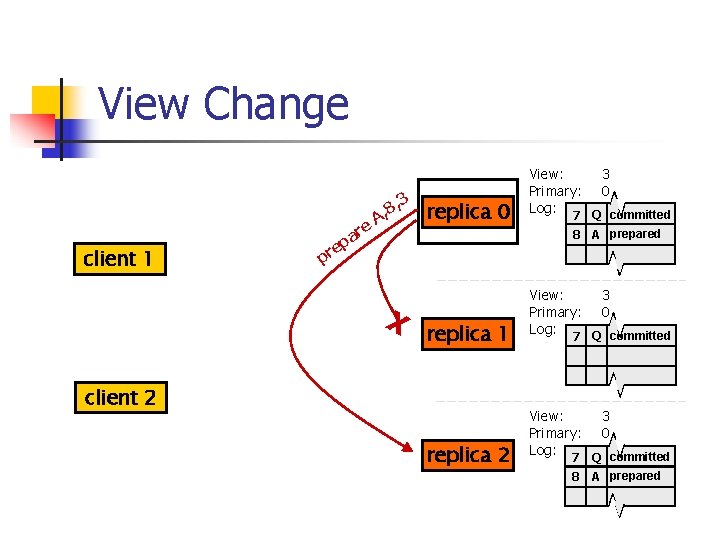 View Change

client 1

client 2

prepare A,8,3

replica 0

View: 3
Primary: 0
Log:

| 7 | Q | committed |
|---|---|---|
| 8 | A | prepared |
| | | |

replica 1

View: 3
Primary: 0
Log:

| 7 | Q | committed |
|---|---|---|
| | | |
| | | |

replica 2

View: 3
Primary: 0
Log:

| 7 | Q | committed |
|---|---|---|
| 8 | A | prepared |
| | | |